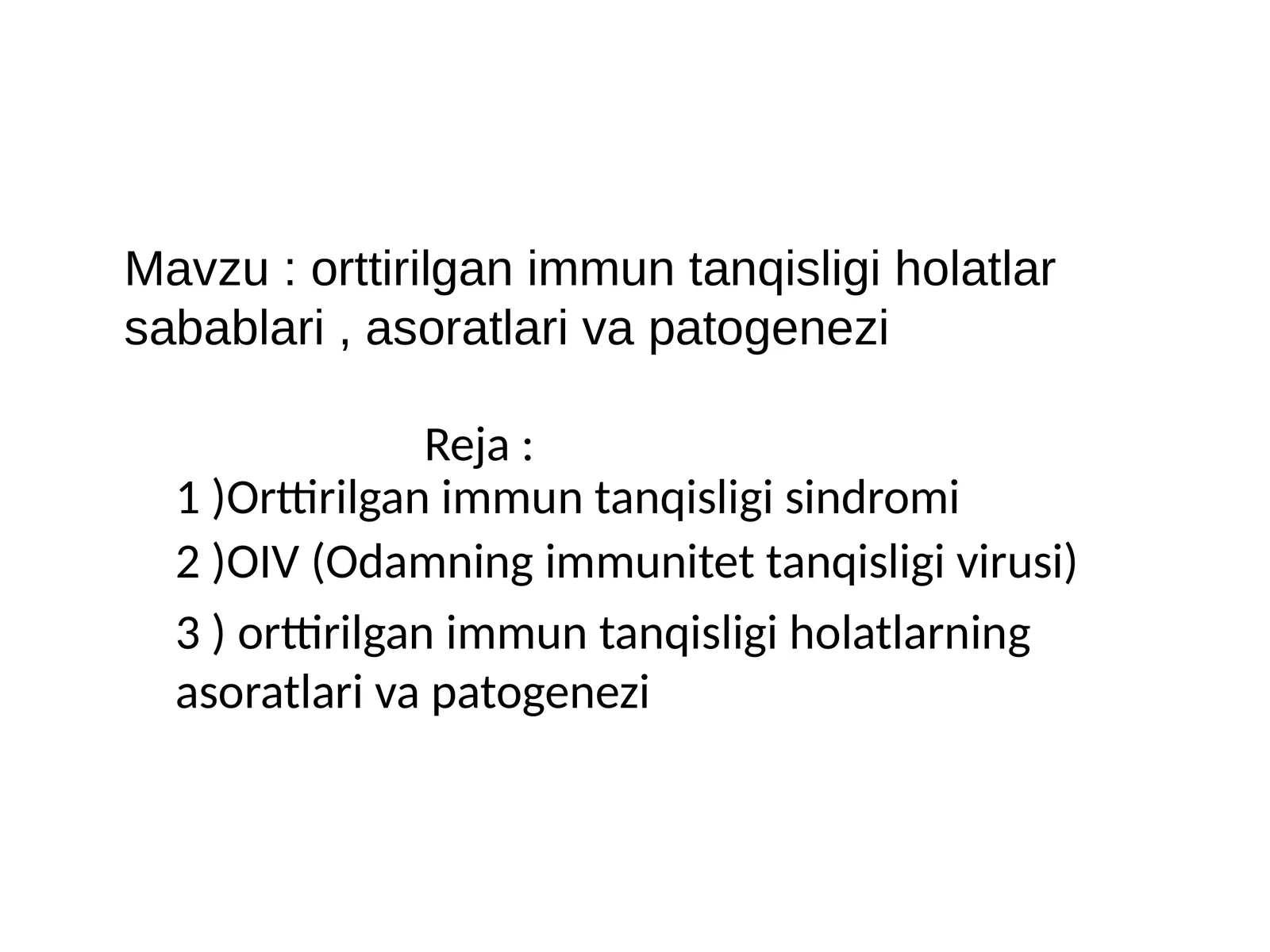 Mavzu : orttirilgan immun tanqisligi holatlar sabablari , asoratlari va patogenezi

Reja :

1 )Orttirilgan immun tanqisligi sindromi

2 )OIV (Odamning immunitet tanqisligi virusi)

3 ) orttirilgan immun tanqisligi holatlarning asoratlari va patogenezi